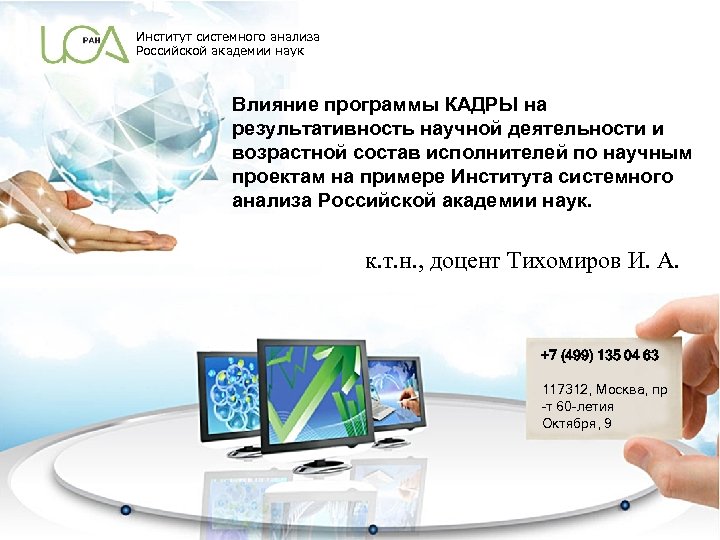 ИСА РАН

Институт системного анализа Российской академии наук

Влияние программы КАДРЫ на результативность научной деятельности и возрастной состав исполнителей по научным проектам на примере Института системного анализа Российской академии наук.

к.т.н., доцент Тихомиров И. А.

+7 (499) 135 04 63

117312, Москва, пр-т 60-летия Октября, 9